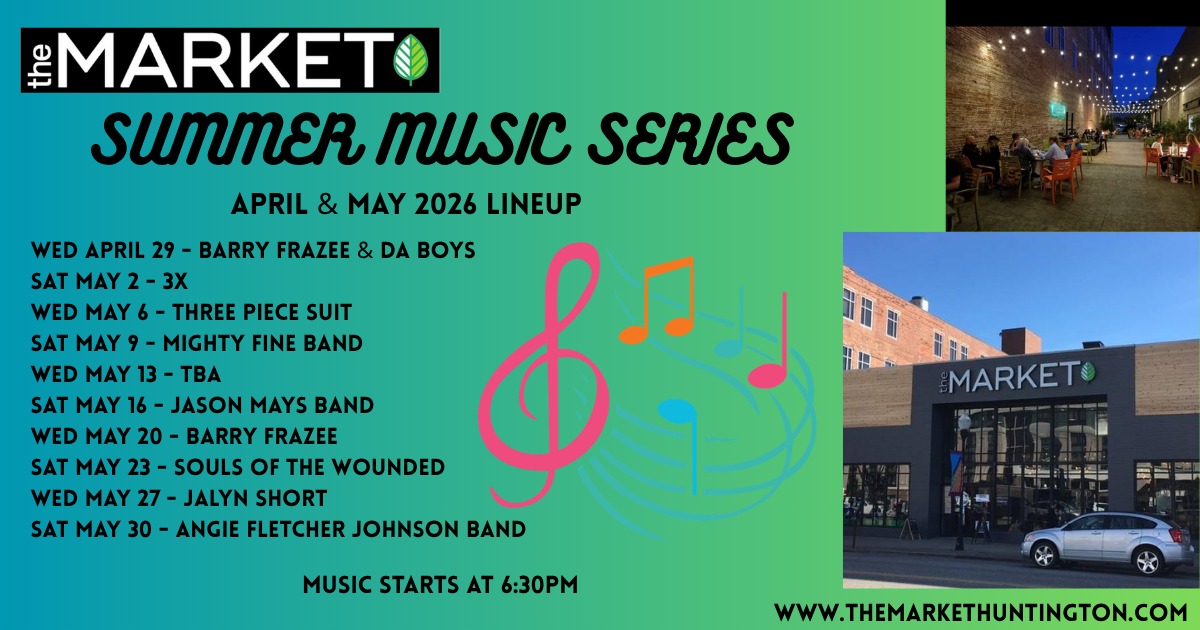 the MARKET

SUMMER MUSIC SERIES

APRIL & MAY 2026 LINEUP

WED APRIL 29 - BARRY FRAZEE & DA BOYS
SAT MAY 2 - 3X
WED MAY 6 - THREE PIECE SUIT
SAT MAY 9 - MIGHTY FINE BAND
WED MAY 13 - TBA
SAT MAY 16 - JASON MAYS BAND
WED MAY 20 - BARRY FRAZEE
SAT MAY 23 - SOULS OF THE WOUNDED
WED MAY 27 - JALYN SHORT
SAT MAY 30 - ANGIE FLETCHER JOHNSON BAND

MUSIC STARTS AT 6:30PM

the MARKET

WWW.THEMARKETHUNTINGTON.COM